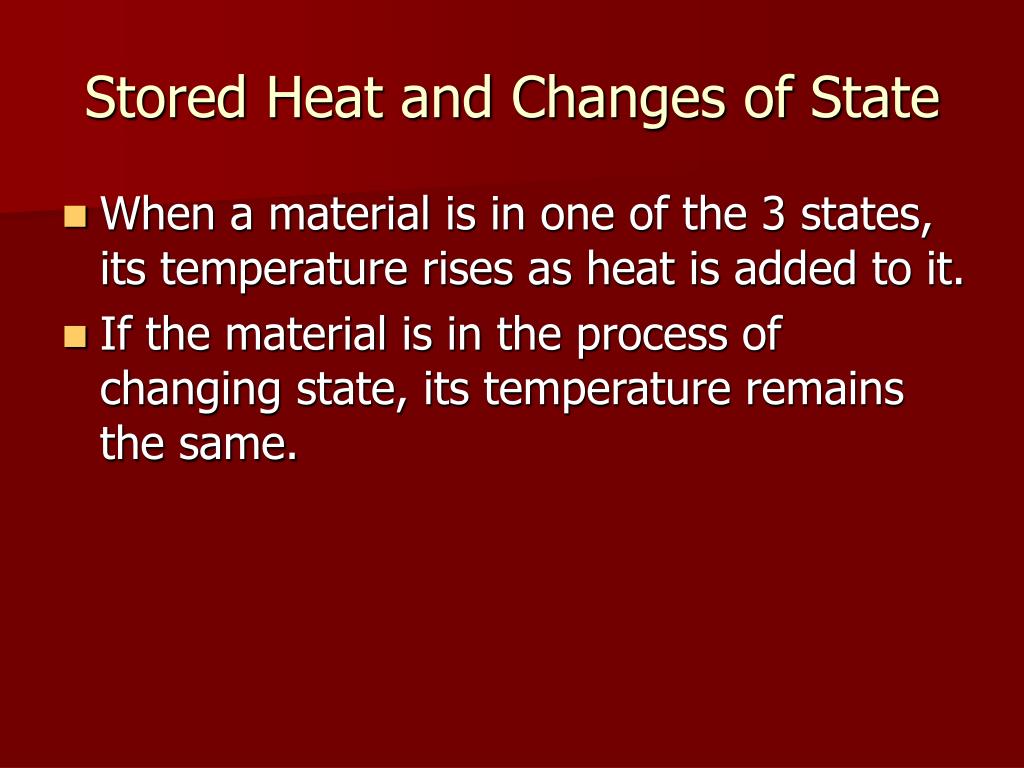 Stored Heat and Changes of State

When a material is in one of the 3 states, its temperature rises as heat is added to it.

If the material is in the process of changing state, its temperature remains the same.